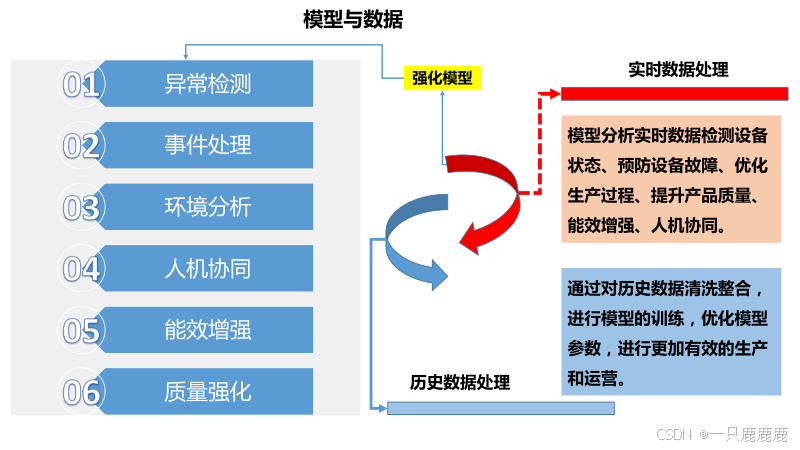 模型与数据

01 异常检测

02 事件处理

03 环境分析

04 人机协同

05 能效增强

06 质量强化

强化模型

实时数据处理

模型分析实时数据检测设备状态、预防设备故障、优化生产过程、提升产品质量、能效增强、人机协同。

通过对历史数据清洗整合，进行模型的训练，优化模型参数，进行更加有效的生产和运营。

历史数据处理

CSDN @一只鹿鹿鹿